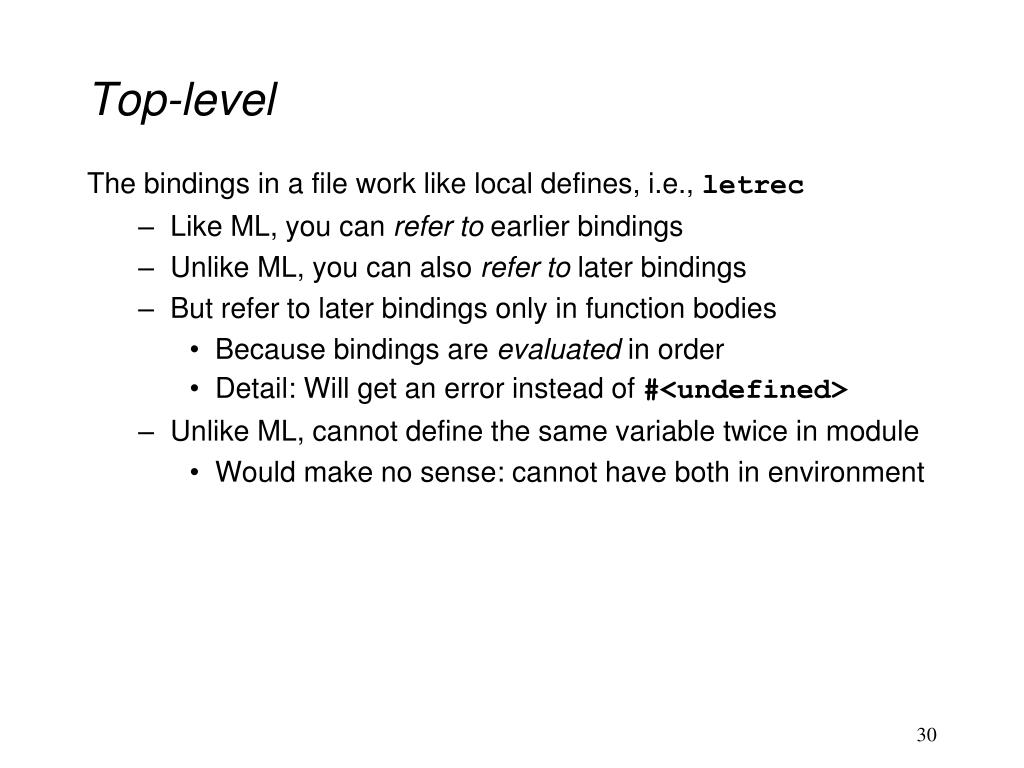 Top-level

The bindings in a file work like local defines, i.e., letrec

– Like ML, you can refer to earlier bindings
– Unlike ML, you can also refer to later bindings
– But refer to later bindings only in function bodies
  • Because bindings are evaluated in order
  • Detail: Will get an error instead of #<undefined>
– Unlike ML, cannot define the same variable twice in module
  • Would make no sense: cannot have both in environment

30